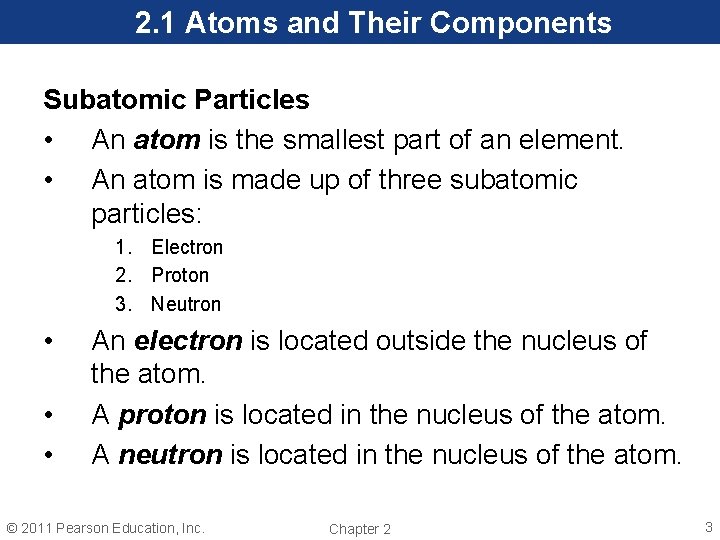 2.1 Atoms and Their Components

Subatomic Particles

• An atom is the smallest part of an element.
• An atom is made up of three subatomic particles:
1. Electron
2. Proton
3. Neutron
• An electron is located outside the nucleus of the atom.
• A proton is located in the nucleus of the atom.
• A neutron is located in the nucleus of the atom.

© 2011 Pearson Education, Inc.
Chapter 2
3